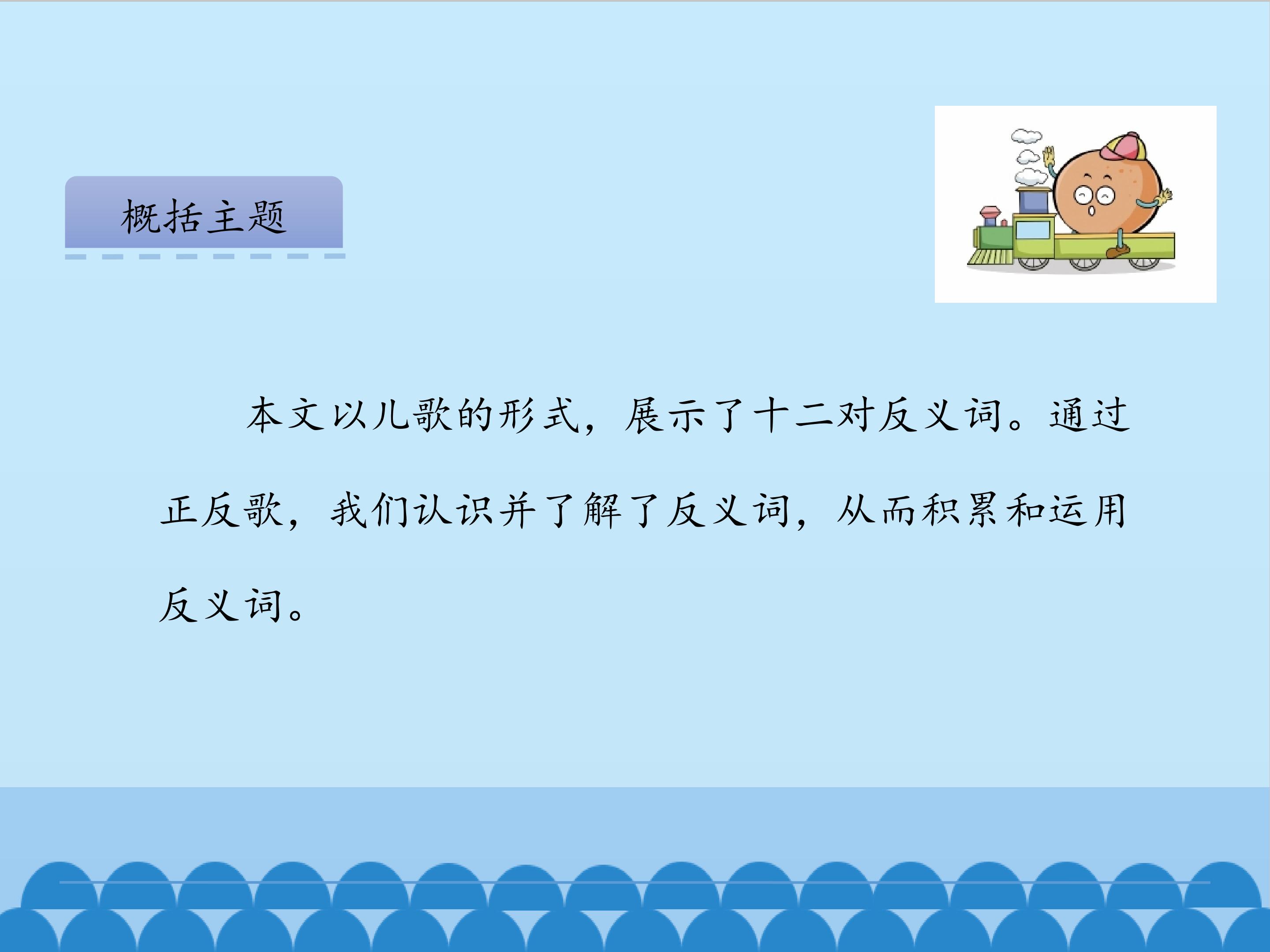 概括主题

本文以儿歌的形式，展示了十二对反义词。通过正反歌，我们认识并了解了反义词，从而积累和运用反义词。